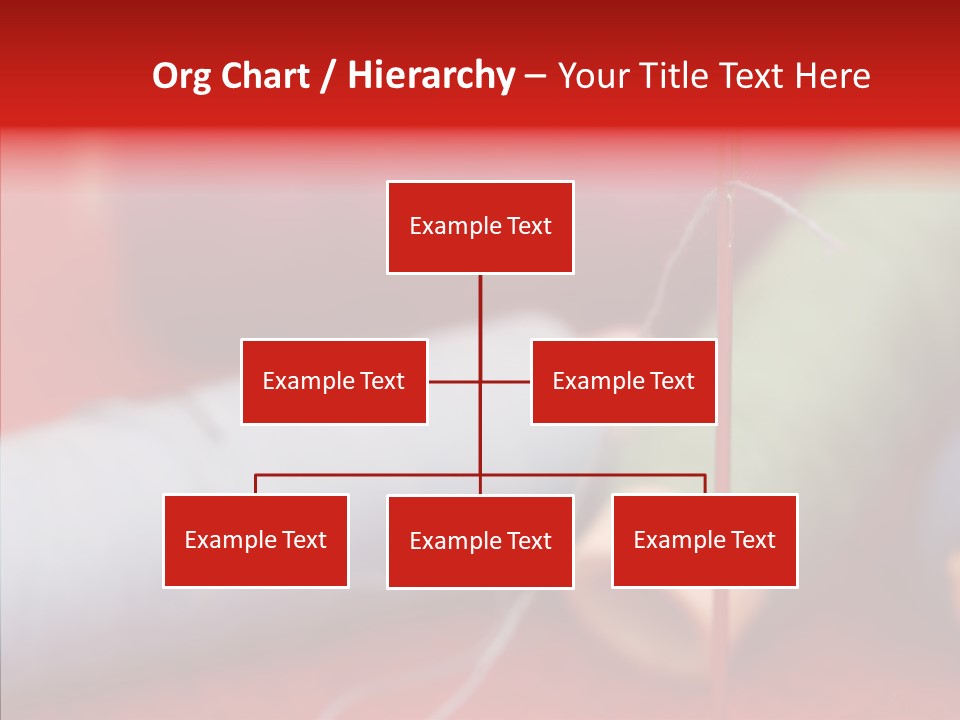 Org Chart / Hierarchy – Your Title Text Here

Example Text

Example Text

Example Text

Example Text

Example Text

Example Text